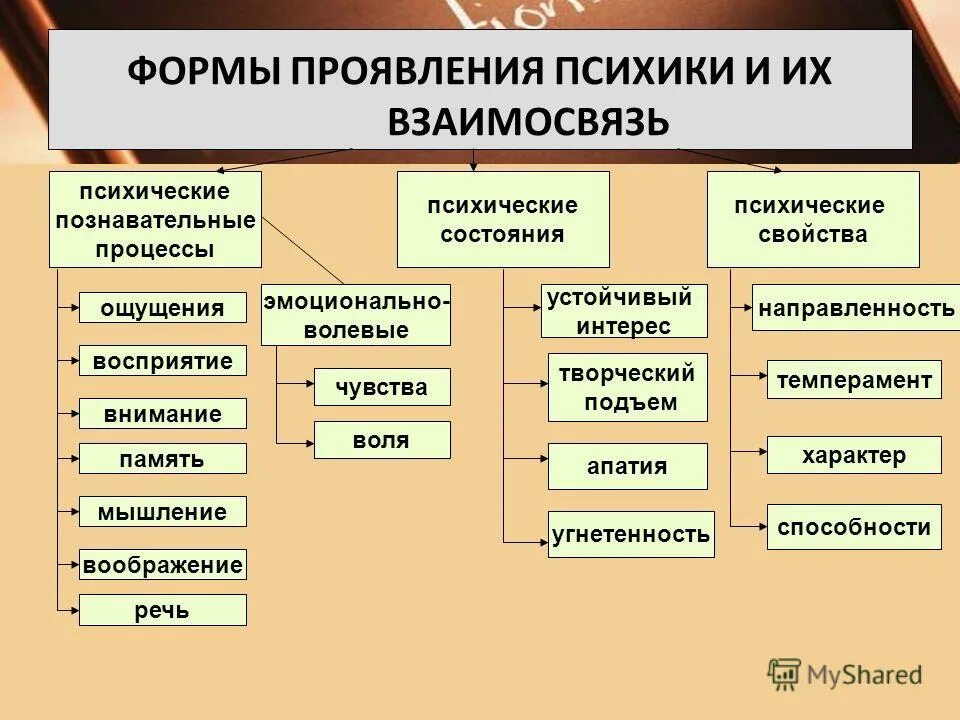 ФОРМЫ ПРОЯВЛЕНИЯ ПСИХИКИ И ИХ ВЗАИМОСВЯЗЬ

психические познавательные процессы

ощущения

восприятие

внимание

память

мышление

воображение

речь

эмоционально-волевые

чувства

воля

психические состояния

устойчивый интерес

творческий подъем

апатия

угнетенность

психические свойства

направленность

темперамент

характер

способности

MyShared